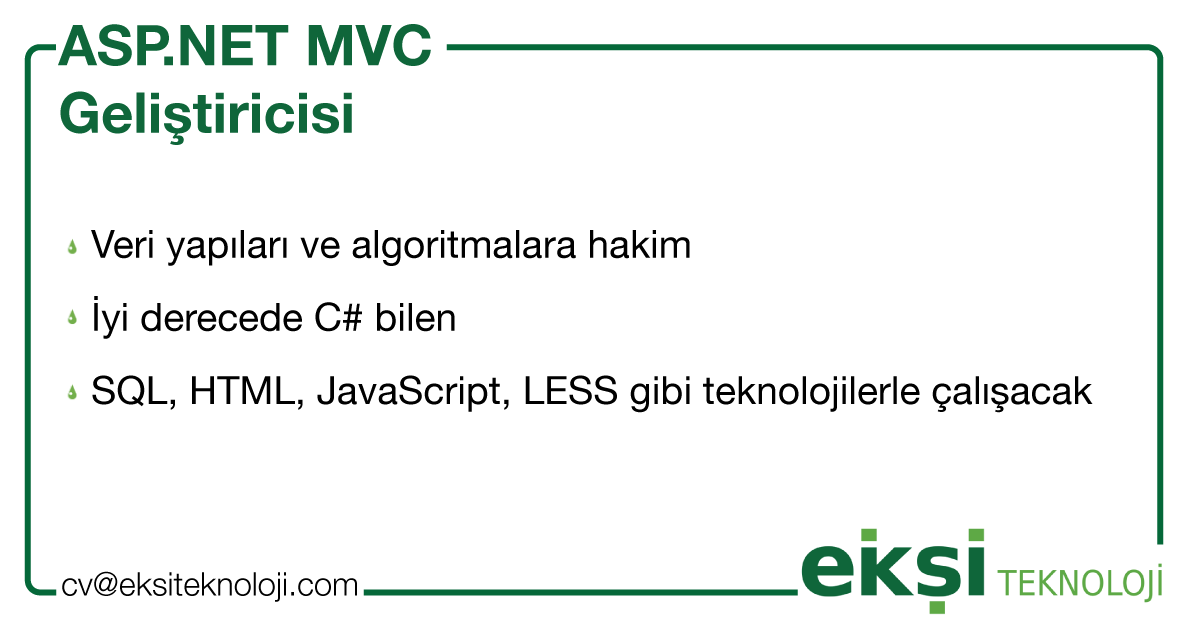 ASP.NET MVC Geliştiricisi

Veri yapıları ve algoritmalara hakim

İyi derecede C# bilen

SQL, HTML, JavaScript, LESS gibi teknolojilerle çalışacak

cv@eksiteknoloji.com

ekşi TEKNOLOJİ